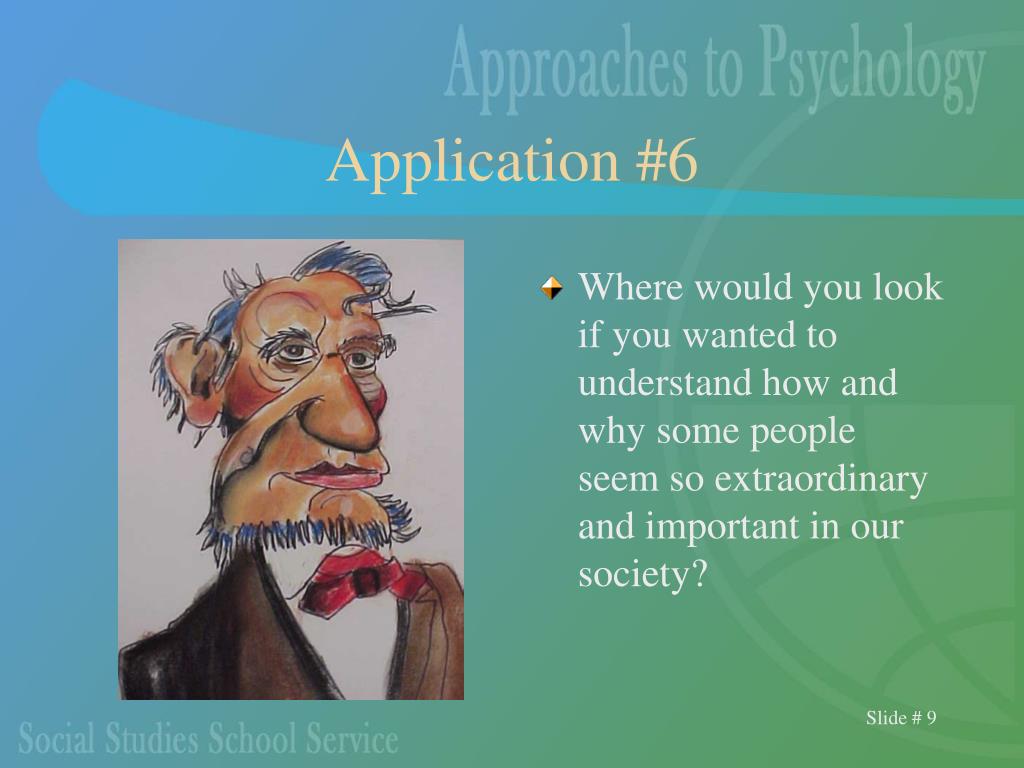 Approaches to Psychology

Application #6

Where would you look if you wanted to understand how and why some people seem so extraordinary and important in our society?

Social Studies School Service

Slide # 9